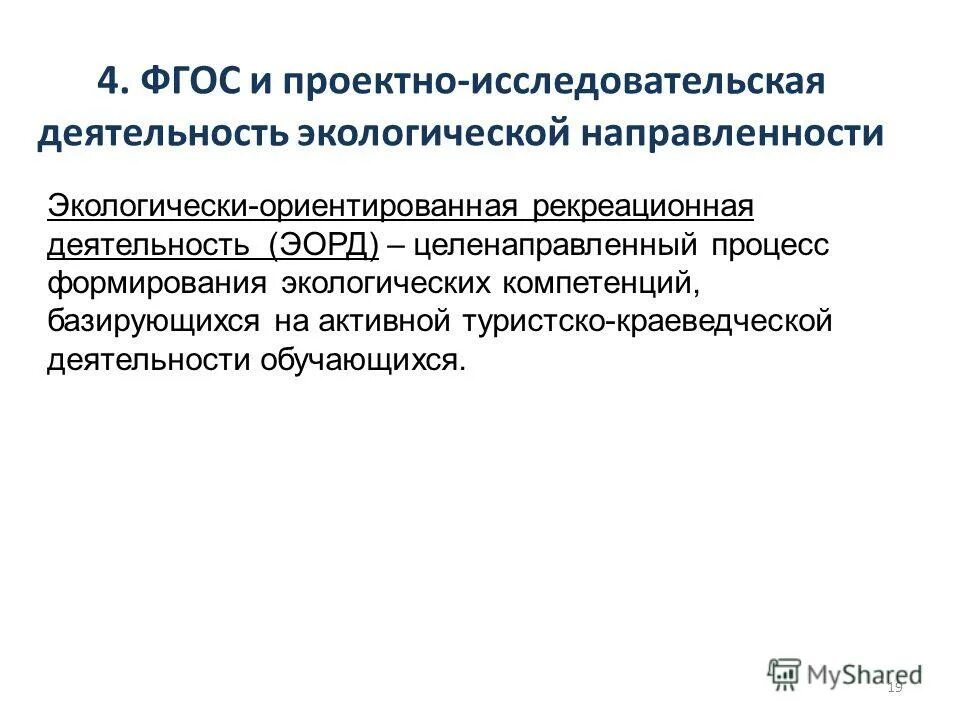 4. ФГОС и проектно-исследовательская деятельность экологической направленности

Экологически-ориентированная рекреационная деятельность (ЭОРД) – целенаправленный процесс формирования экологических компетенций, базирующихся на активной туристско-краеведческой деятельности обучающихся.

MyShared

19